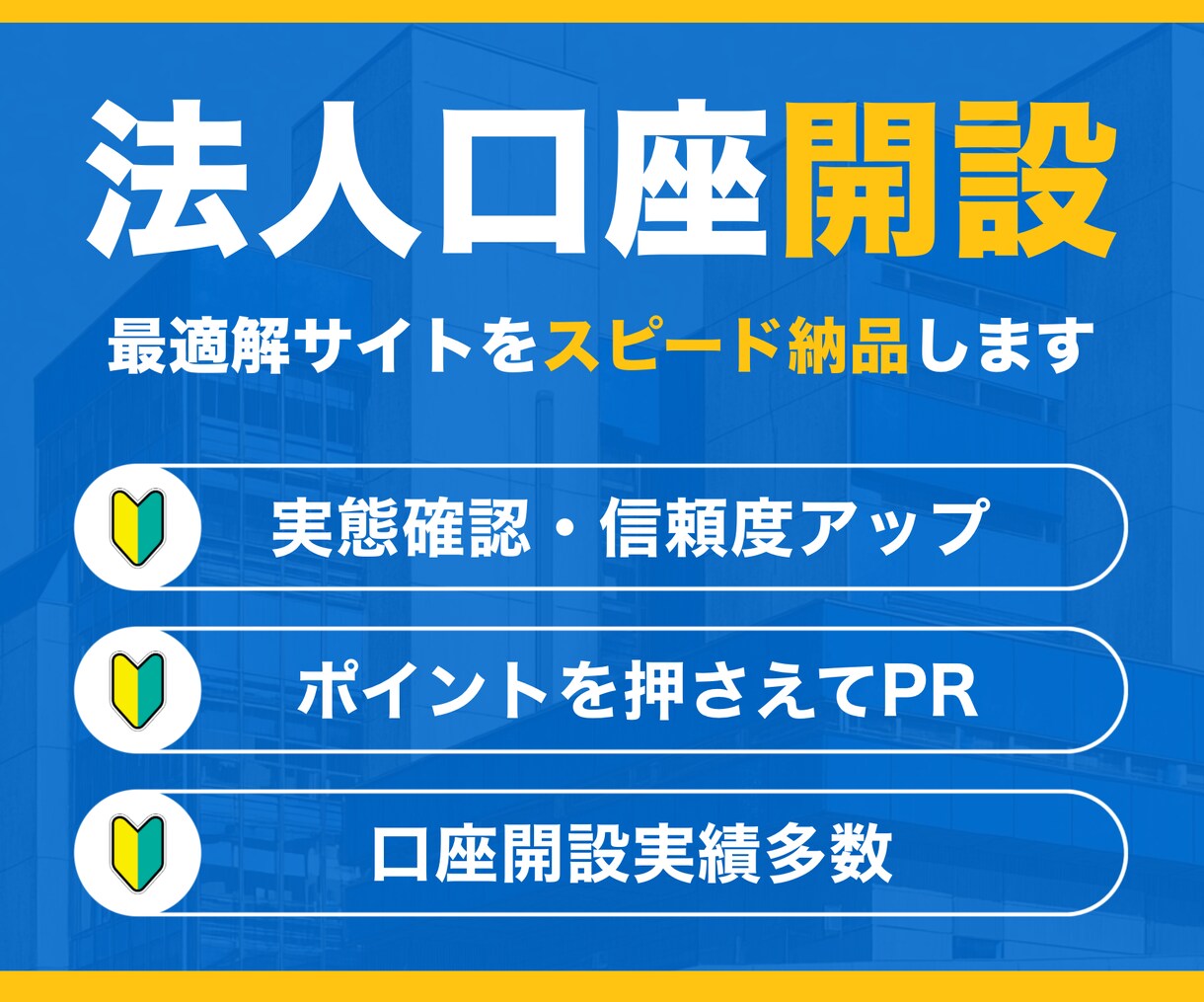 法人口座開設

最適解サイトをスピード納品します

実態確認・信頼度アップ

ポイントを押さえてPR

口座開設実績多数